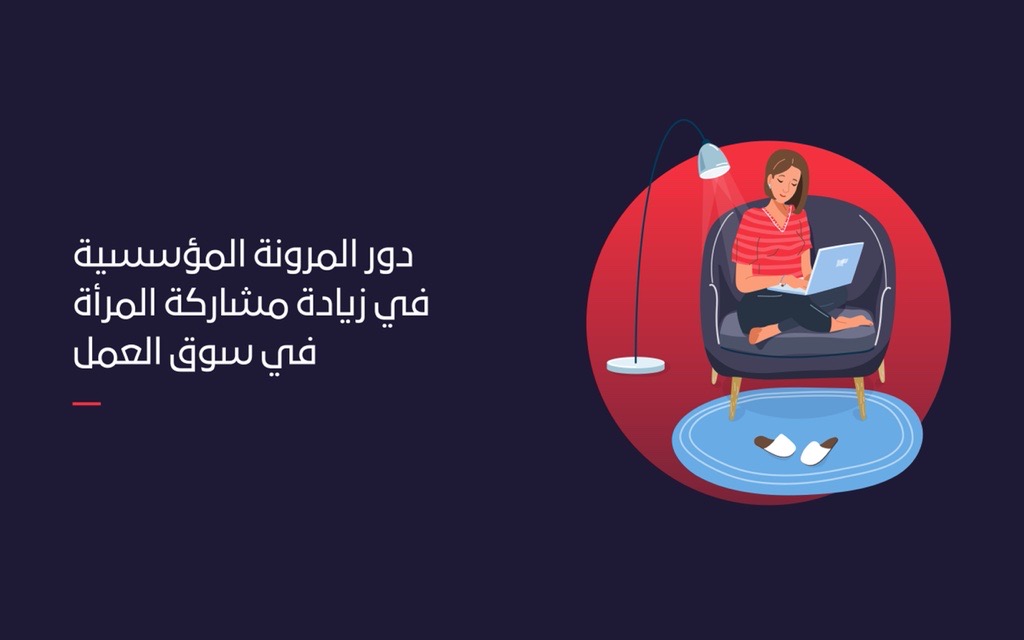 دور المرونة المؤسسية
في زيادة مشاركة المرأة
في سوق العمل